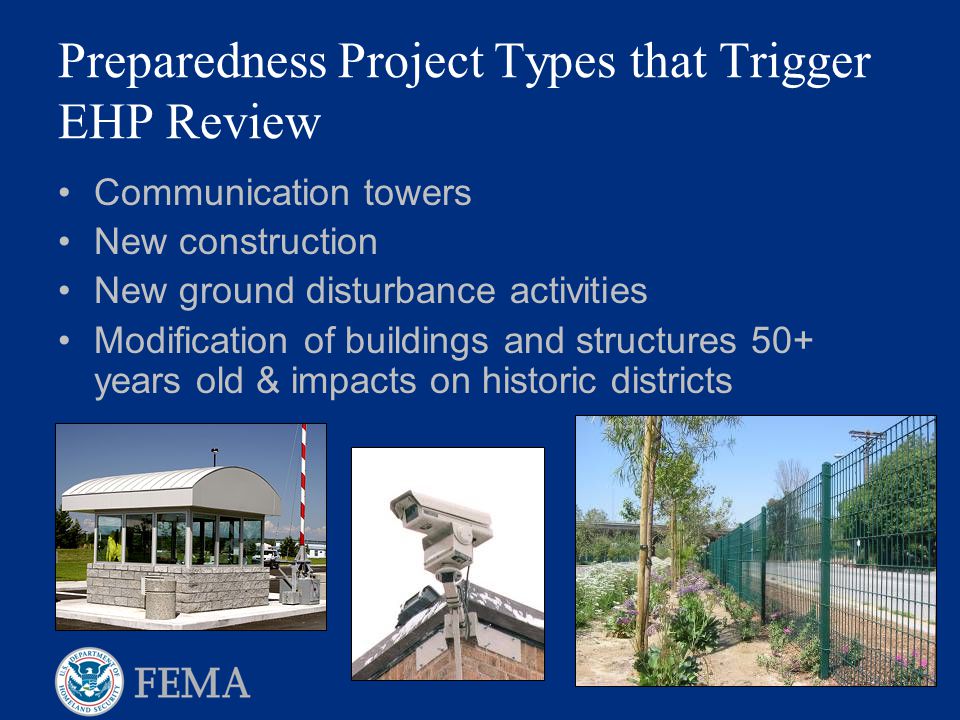 Preparedness Project Types that Trigger EHP Review

• Communication towers
• New construction
• New ground disturbance activities
• Modification of buildings and structures 50+ years old & impacts on historic districts

U.S. DEPARTMENT OF HOMELAND SECURITY

FEMA